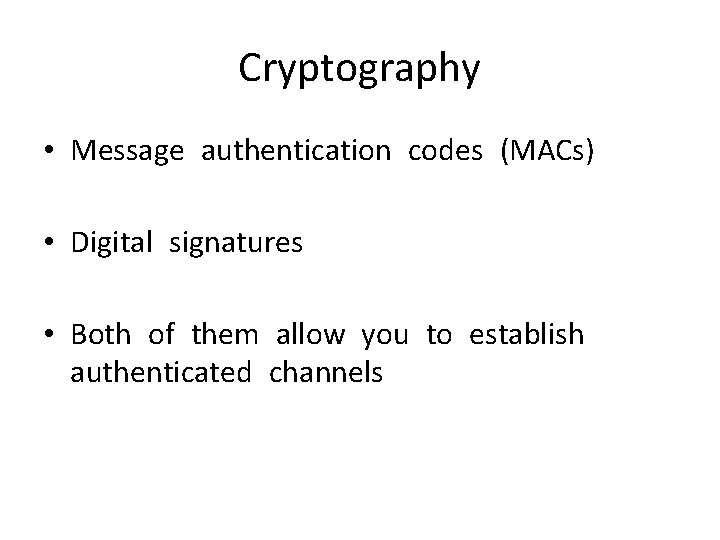 Cryptography

• Message authentication codes (MACs)

• Digital signatures

• Both of them allow you to establish authenticated channels